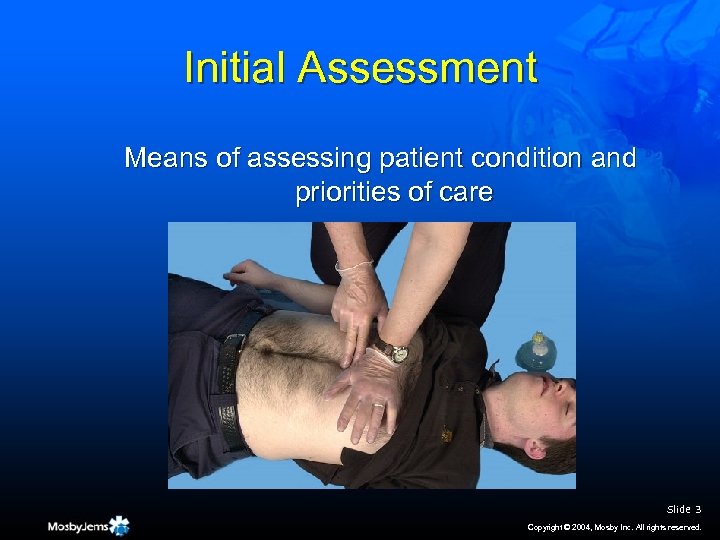 Initial Assessment

Means of assessing patient condition and priorities of care

MosbyJems

Slide 3

Copyright © 2004, Mosby Inc. All rights reserved.